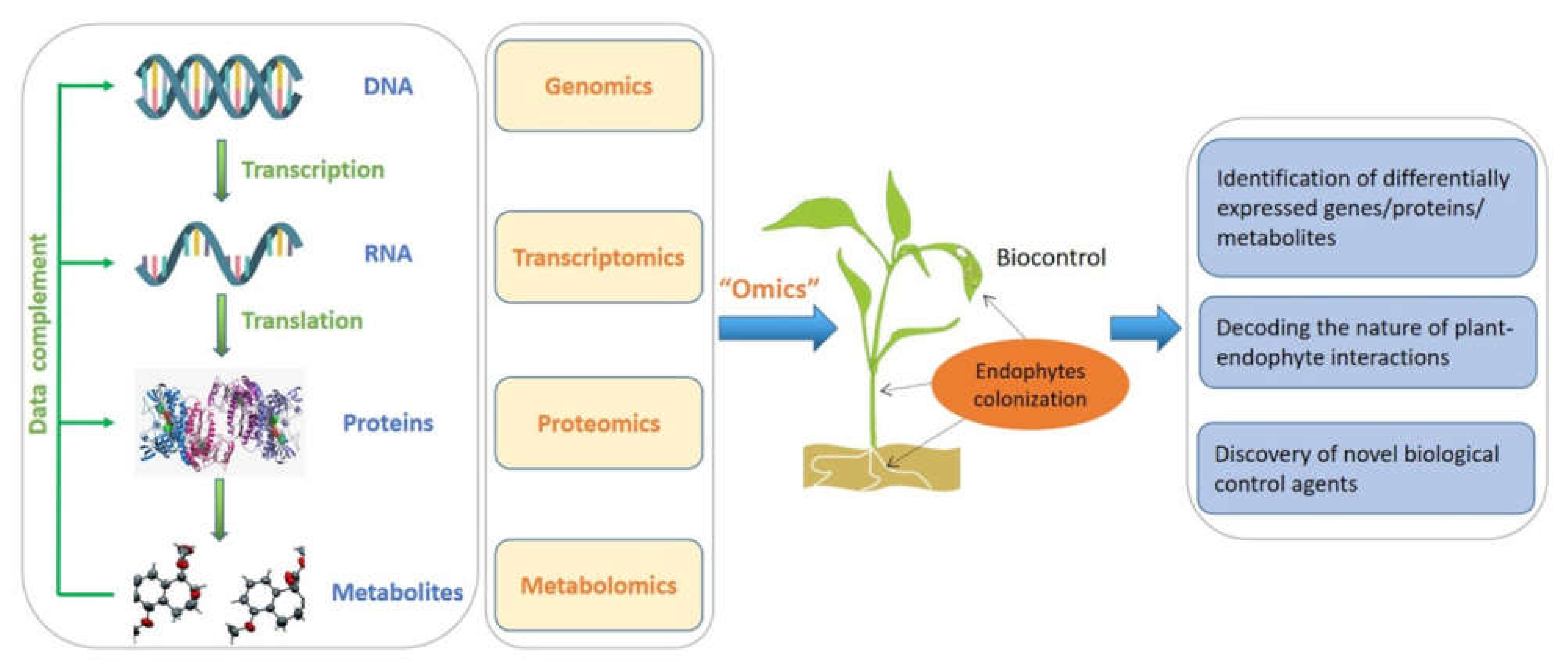 Data complement

DNA

Transcription

RNA

Translation

Proteins

Metabolites

Genomics

Transcriptomics

Proteomics

Metabolomics

"Omics"

Biocontrol

Endophytes colonization

Identification of differentially expressed genes/proteins/ metabolites

Decoding the nature of plant-endophyte interactions

Discovery of novel biological control agents